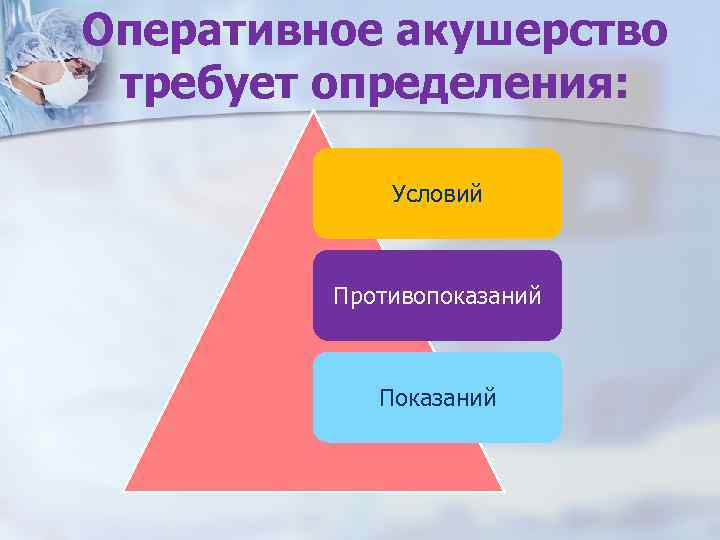 Оперативное акушерство требует определения:

Условий

Противопоказаний

Показаний